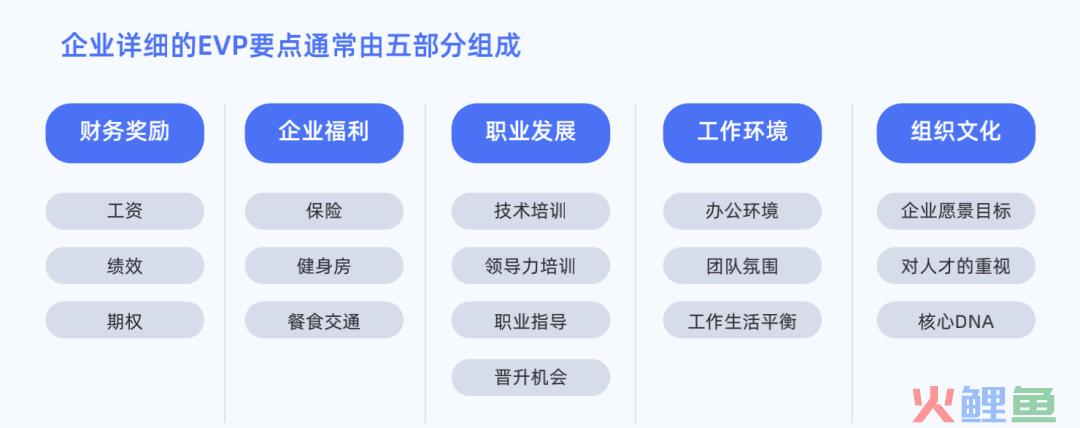 企业详细的EVP要点通常由五部分组成

财务奖励
工资
绩效
期权

企业福利
保险
健身房
餐食交通

职业发展
技术培训
领导力培训
职业指导
晋升机会

工作环境
办公环境
团队氛围
工作生活平衡

组织文化
企业愿景目标
对人才的重视
核心DNA

火鲤鱼